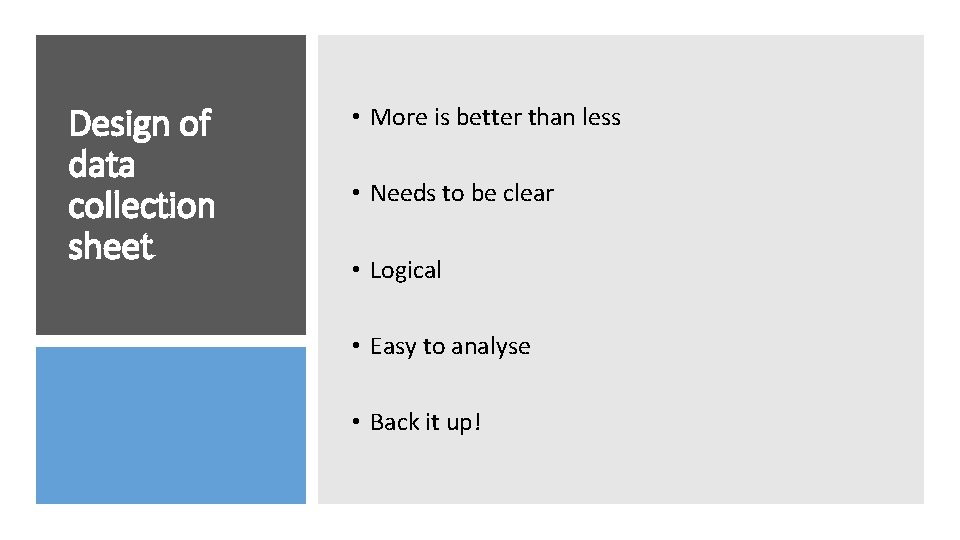 Design of data collection sheet

• More is better than less

• Needs to be clear

• Logical

• Easy to analyse

• Back it up!